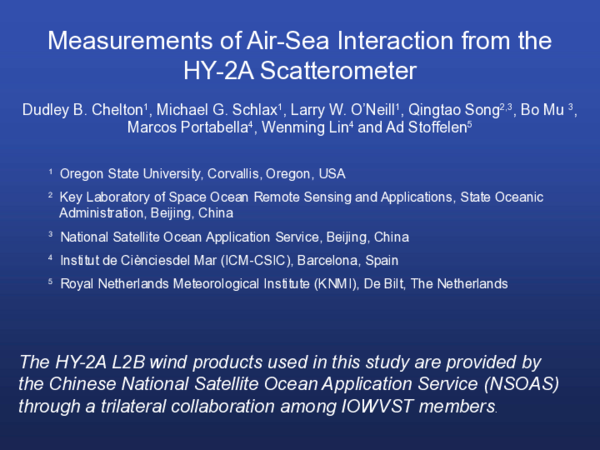 Measurements of Air-Sea Interaction from the HY-2A Scatterometer

Dudley B. Chelton$^1$, Michael G. Schlax$^1$, Larry W. O'Neill$^1$, Qingtao Song$^{2,3}$, Bo Mu $^3$, Marcos Portabella$^4$, Wenming Lin$^4$ and Ad Stoffelen$^5$

$^1$ Oregon State University, Corvallis, Oregon, USA

$^2$ Key Laboratory of Space Ocean Remote Sensing and Applications, State Oceanic Administration, Beijing, China

$^3$ National Satellite Ocean Application Service, Beijing, China

$^4$ Institut de Ciènciesdel Mar (ICM-CSIC), Barcelona, Spain

$^5$ Royal Netherlands Meteorological Institute (KNMI), De Bilt, The Netherlands

The HY-2A L2B wind products used in this study are provided by the Chinese National Satellite Ocean Application Service (NSOAS) through a trilateral collaboration among IOWVST members.